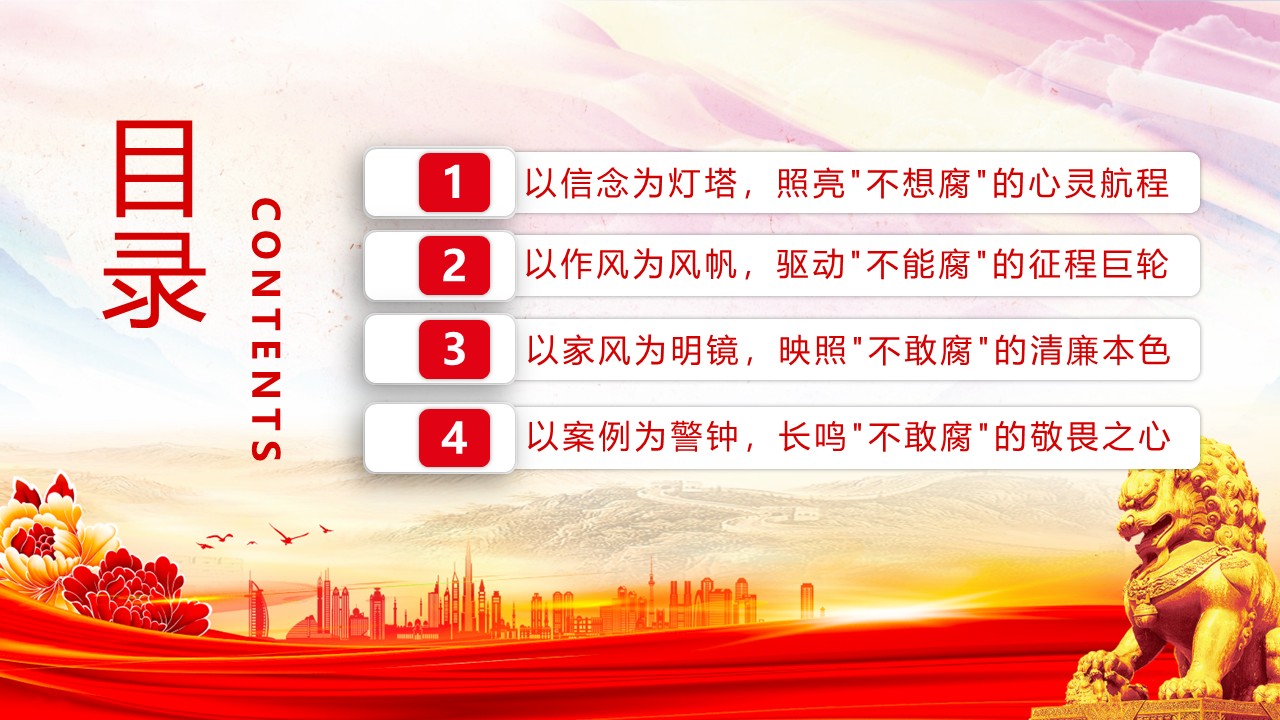 目录

CONTENTS

1 以信念为灯塔，照亮"不想腐"的心灵航程

2 以作风为风帆，驱动"不能腐"的征程巨轮

3 以家风为明镜，映照"不敢腐"的清廉本色

4 以案例为警钟，长鸣"不敢腐"的敬畏之心